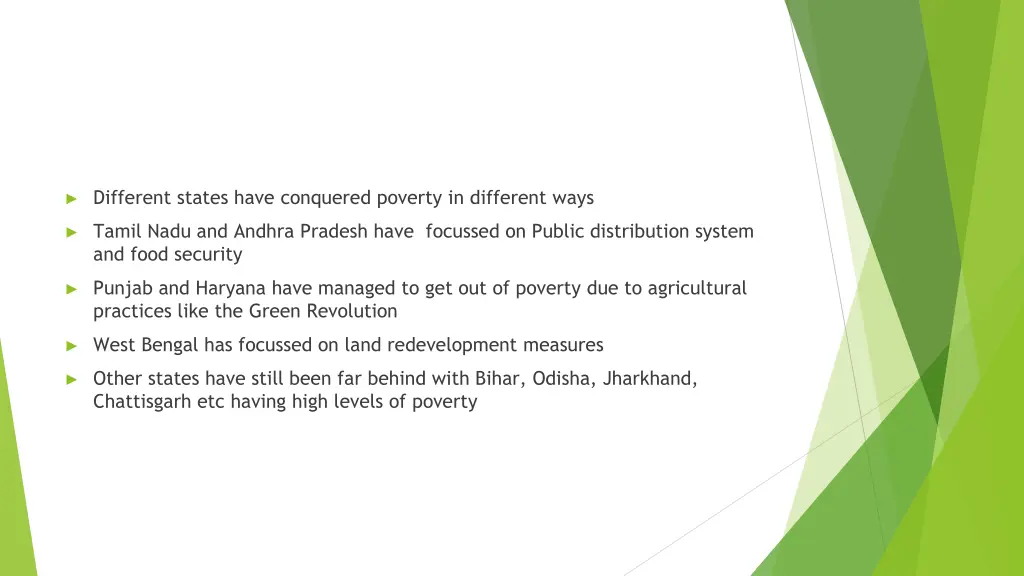 ► Different states have conquered poverty in different ways

► Tamil Nadu and Andhra Pradesh have focussed on Public distribution system and food security

► Punjab and Haryana have managed to get out of poverty due to agricultural practices like the Green Revolution

► West Bengal has focussed on land redevelopment measures

► Other states have still been far behind with Bihar, Odisha, Jharkhand, Chattisgarh etc having high levels of poverty